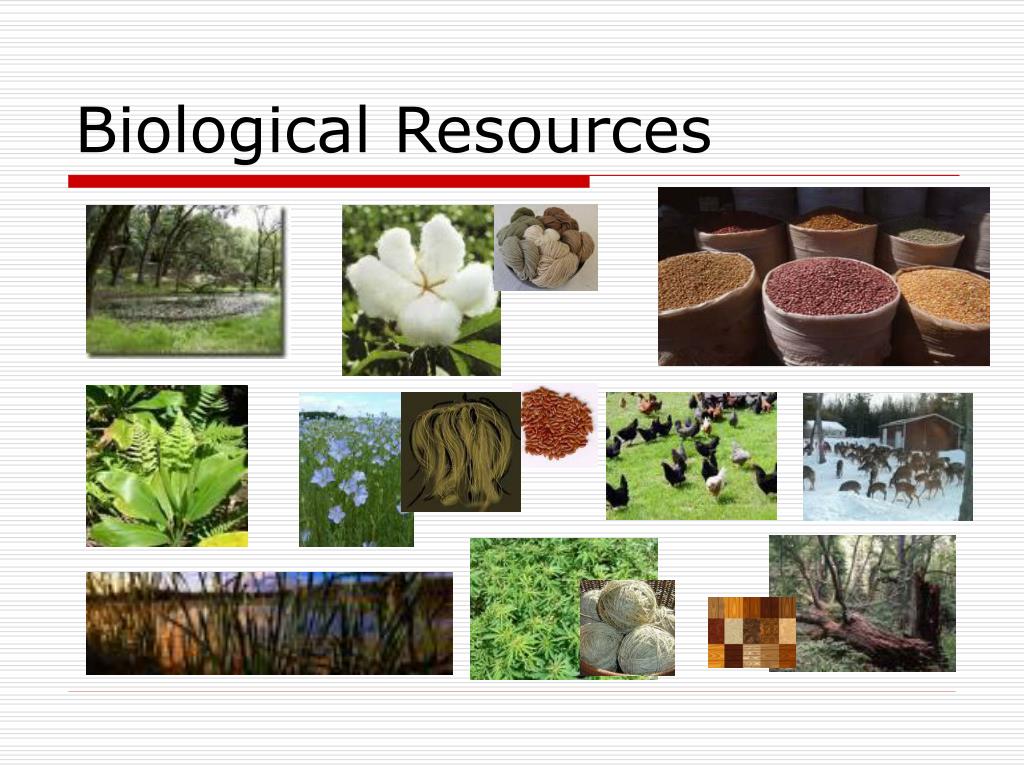 Biological Resources